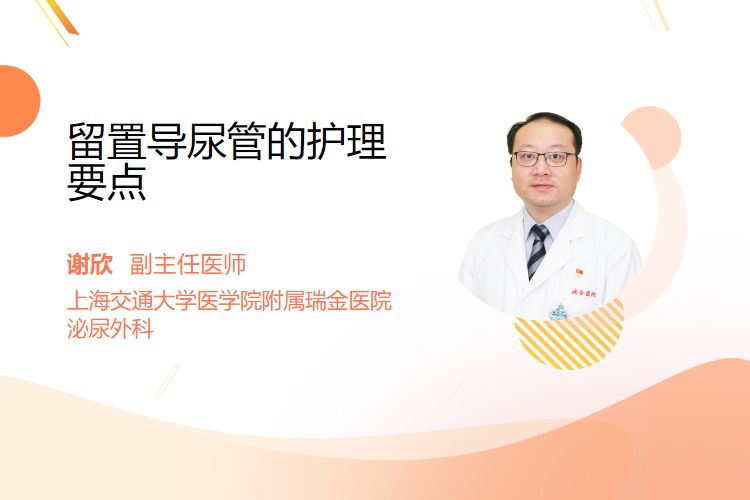 留置导尿管的护理要点

谢欣 副主任医师
上海交通大学医学院附属瑞金医院
泌尿外科

瑞金医院